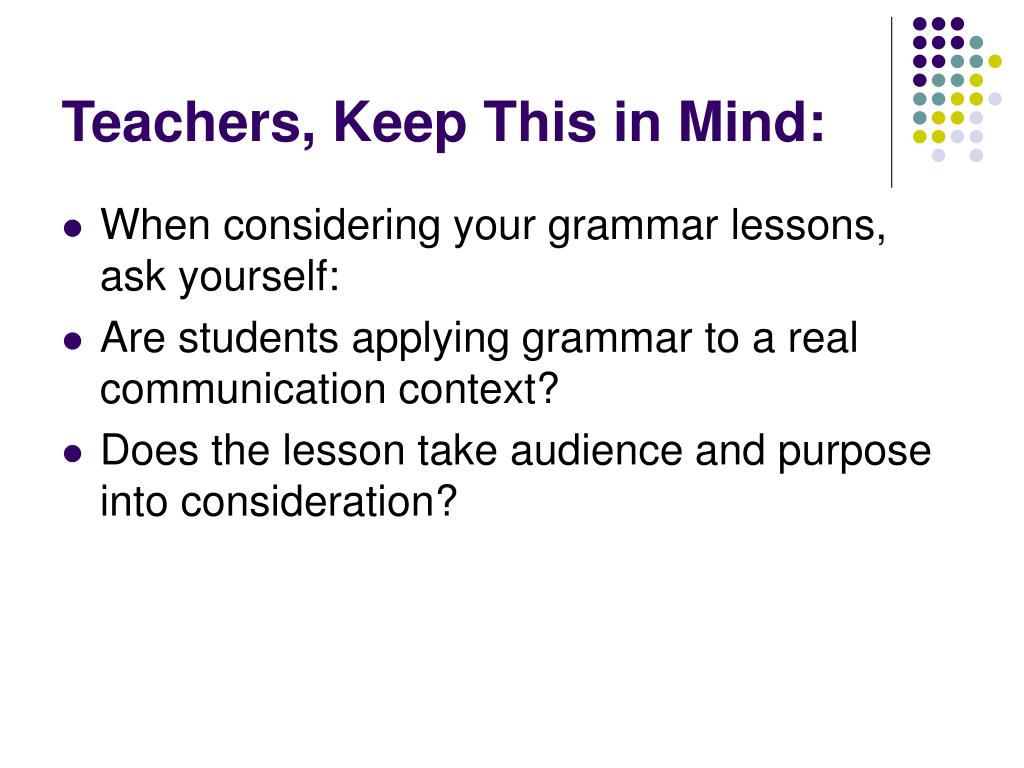 Teachers, Keep This in Mind:

- When considering your grammar lessons, ask yourself:
- Are students applying grammar to a real communication context?
- Does the lesson take audience and purpose into consideration?